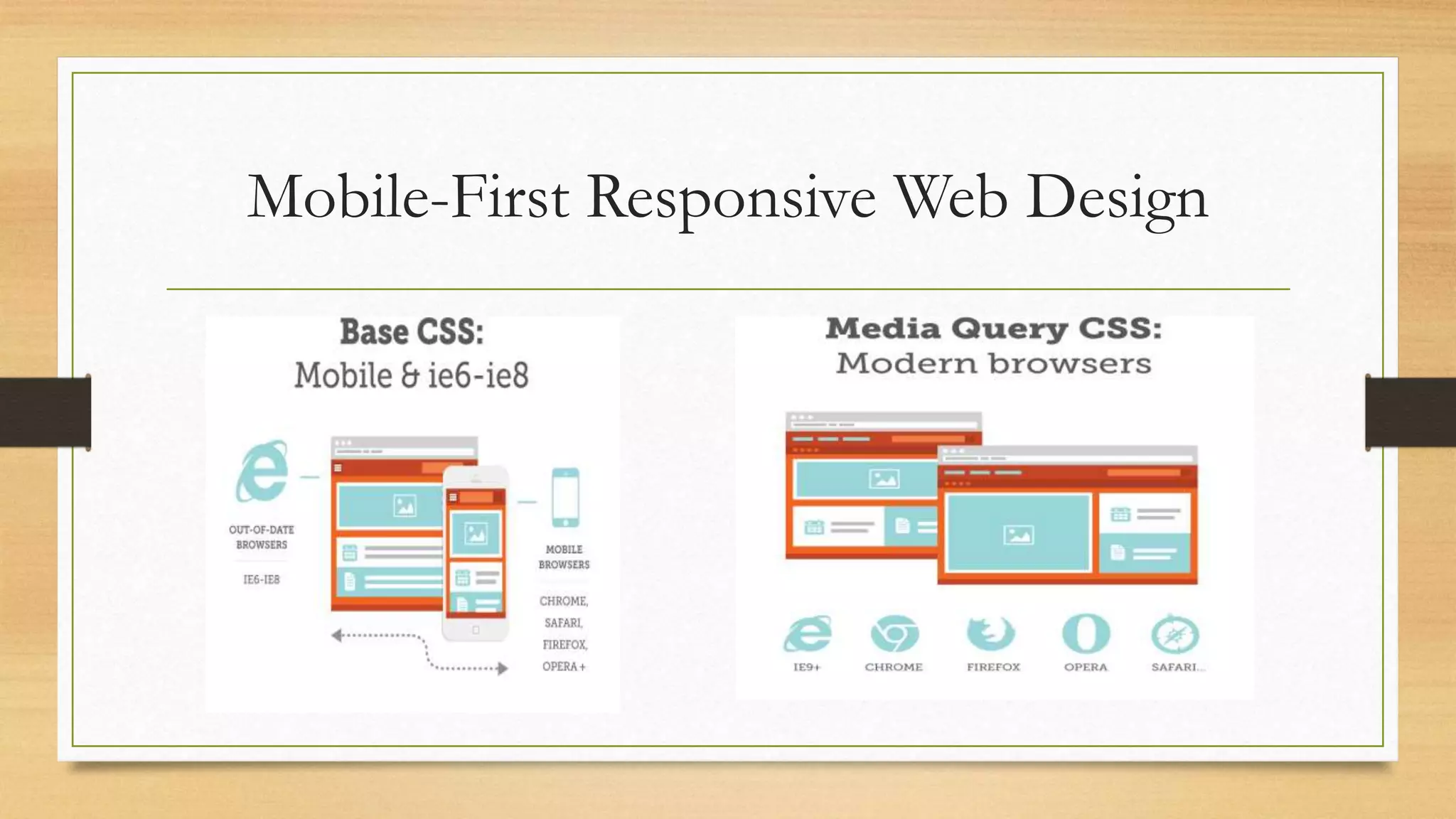 Mobile-First Responsive Web Design

Base CSS:
Mobile & ie6-ie8

OUT-OF-DATE BROWSERS

IE6-IE8

MOBILE BROWSERS

CHROME, SAFARI, FIREFOX, OPERA +

Media Query CSS:
Modern browsers

IE9+

CHROME

FIREFOX

OPERA

SAFARI...